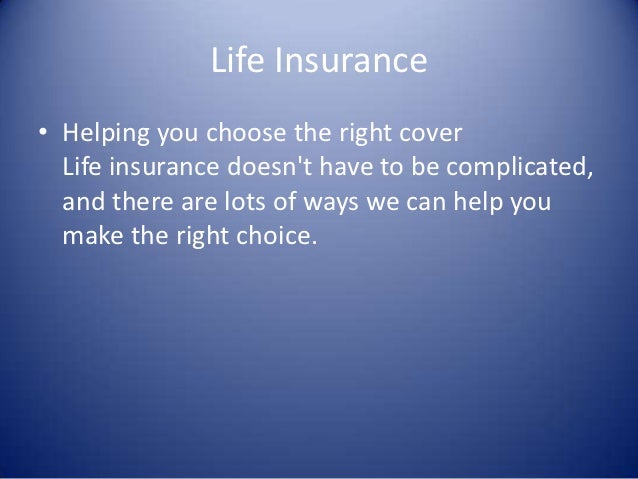 Life Insurance

• Helping you choose the right cover
Life insurance doesn't have to be complicated, and there are lots of ways we can help you make the right choice.